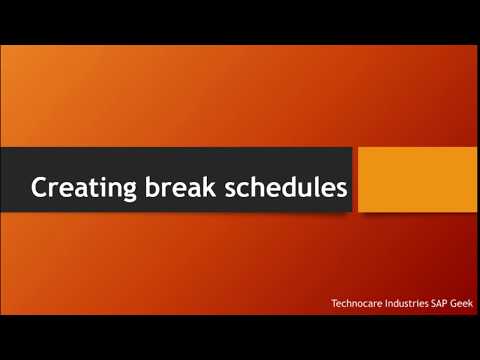 Creating break schedules

Technocare Industries SAP Geek